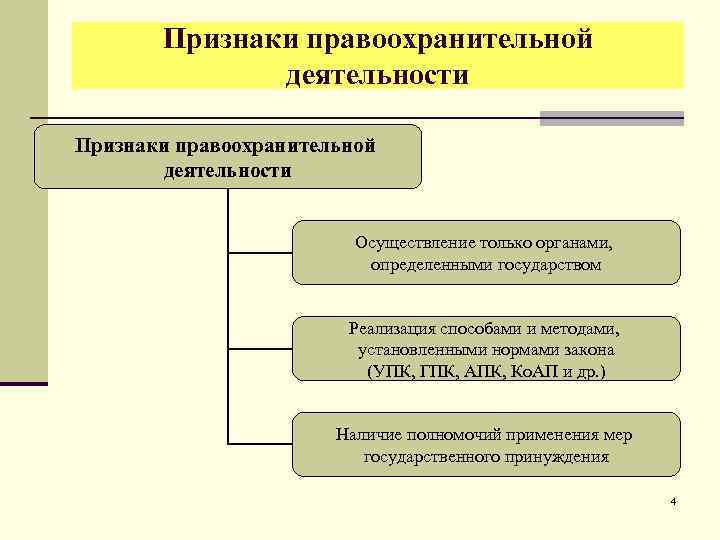 Признаки правоохранительной деятельности

Признаки правоохранительной деятельности

Осуществление только органами, определенными государством

Реализация способами и методами, установленными нормами закона (УПК, ГПК, АПК, КоАП и др.)

Наличие полномочий применения мер государственного принуждения

4